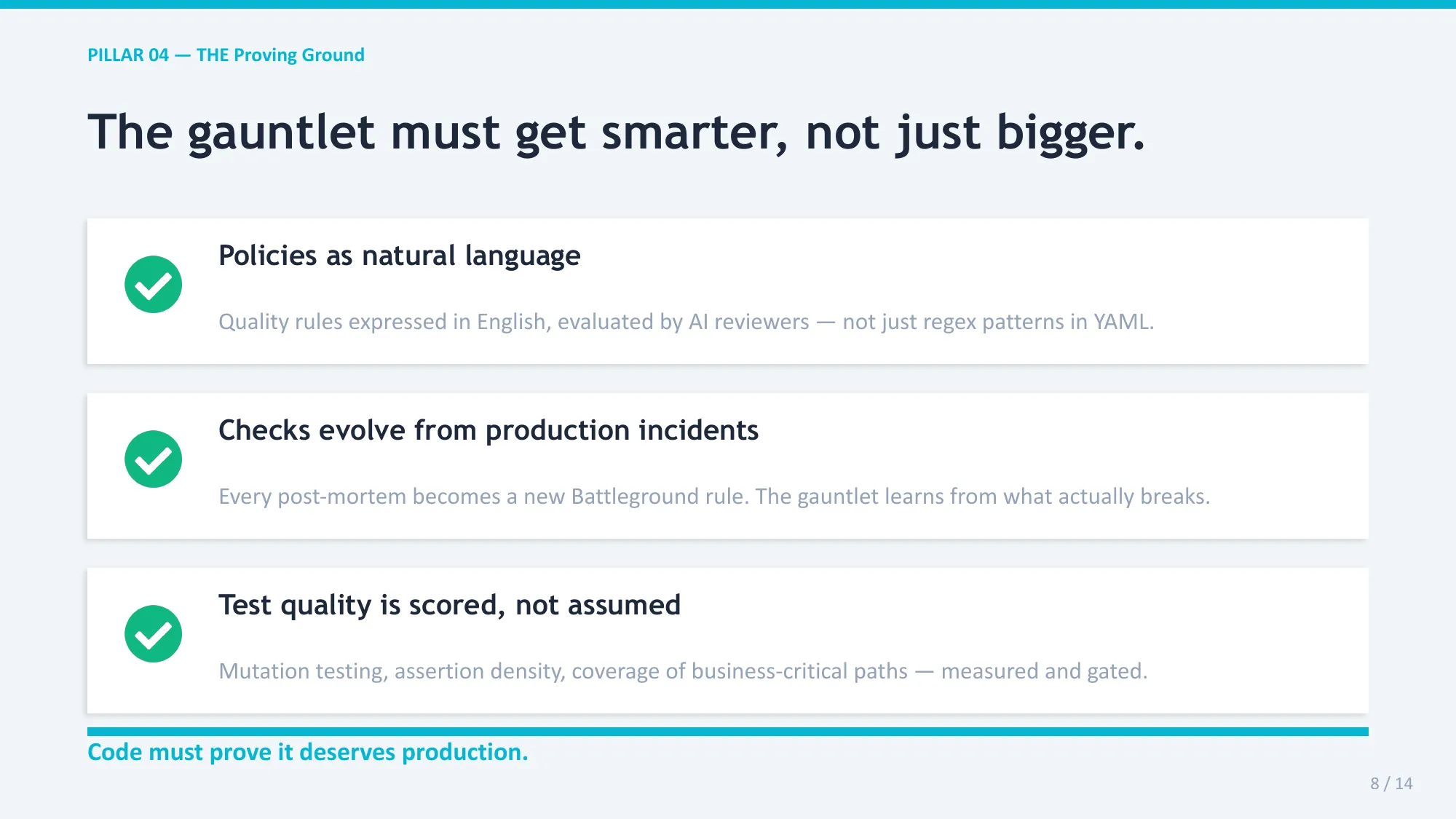 PILLAR 04 — THE Proving Ground

The gauntlet must get smarter, not just bigger.

Policies as natural language

Quality rules expressed in English, evaluated by AI reviewers — not just regex patterns in YAML.

Checks evolve from production incidents

Every post-mortem becomes a new Battleground rule. The gauntlet learns from what actually breaks.

Test quality is scored, not assumed

Mutation testing, assertion density, coverage of business-critical paths — measured and gated.

Code must prove it deserves production.

8 / 14